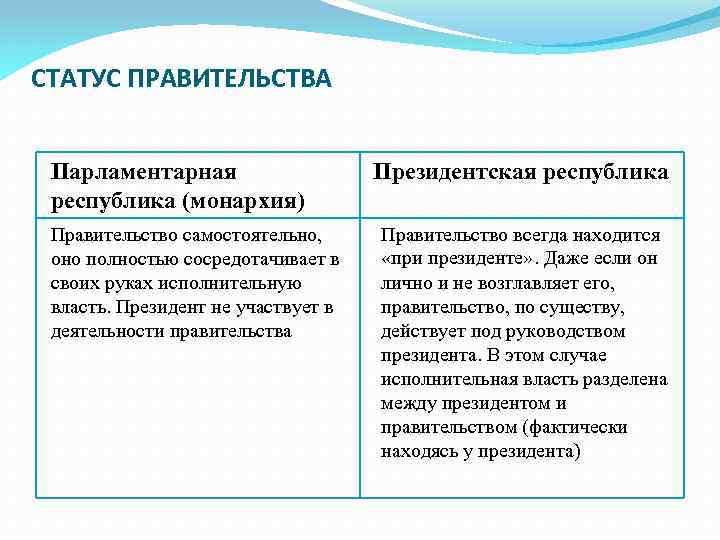 СТАТУС ПРАВИТЕЛЬСТВА

| Парламентарная республика (монархия) | Президентская республика |
|---|---|
| Правительство самостоятельно, оно полностью сосредотачивает в своих руках исполнительную власть. Президент не участвует в деятельности правительства | Правительство всегда находится «при президенте». Даже если он лично и не возглавляет его, правительство, по существу, действует под руководством президента. В этом случае исполнительная власть разделена между президентом и правительством (фактически находясь у президента) |